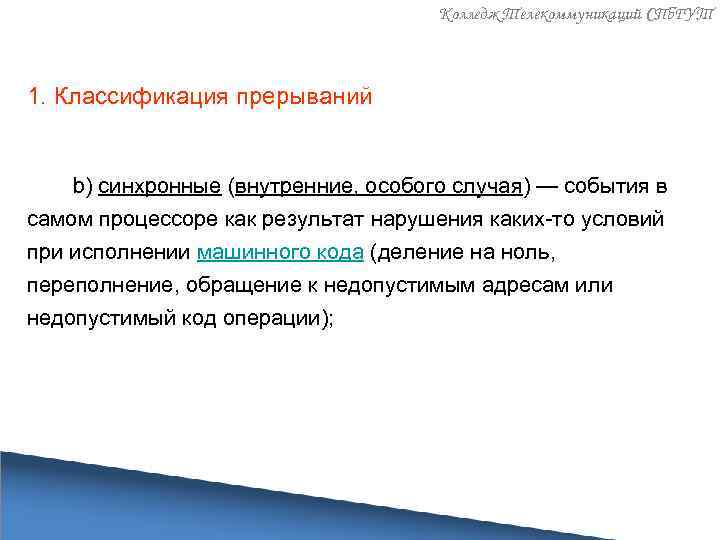 Колледж Телекоммуникаций СПбГУТ

1. Классификация прерываний

b) синхронные (внутренние, особого случая) — события в самом процессоре как результат нарушения каких-то условий при исполнении машинного кода (деление на ноль, переполнение, обращение к недопустимым адресам или недопустимый код операции);